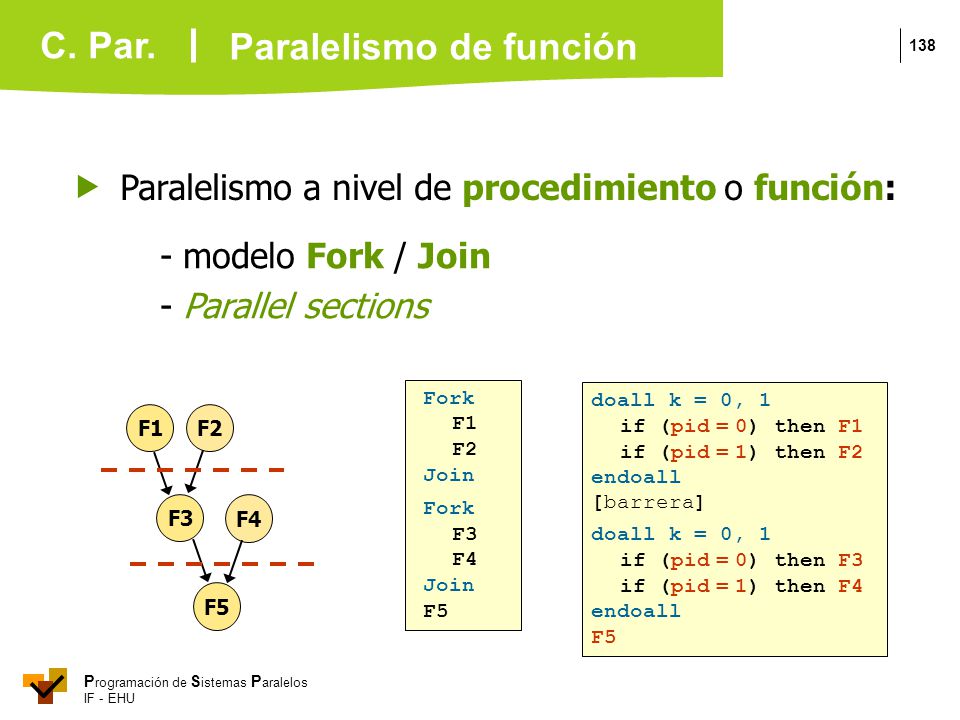 C. Par. | Paralelismo de función

138

Paralelismo a nivel de procedimiento o función:

- modelo Fork / Join
- Parallel sections

F1 F2
F3 F4
F5

Fork
F1
F2
Join
Fork
F3
F4
Join
F5

doall k = 0, 1
if (pid = 0) then F1
if (pid = 1) then F2
endoall
[barrera]
doall k = 0, 1
if (pid = 0) then F3
if (pid = 1) then F4
endoall
F5

Programación de Sistemas Paralelos
IF - EHU